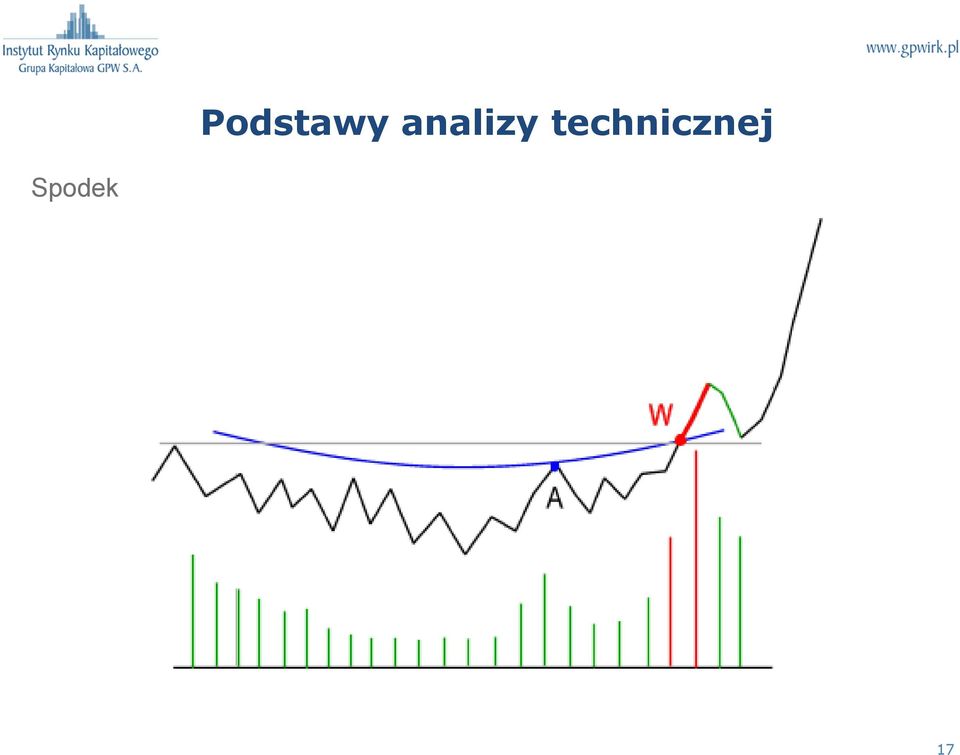 Instytut Rynku Kapitałowego
Grupa Kapitałowa GPW S.A.

www.gpwirk.pl

Podstawy analizy technicznej

Spodek

W

A

17